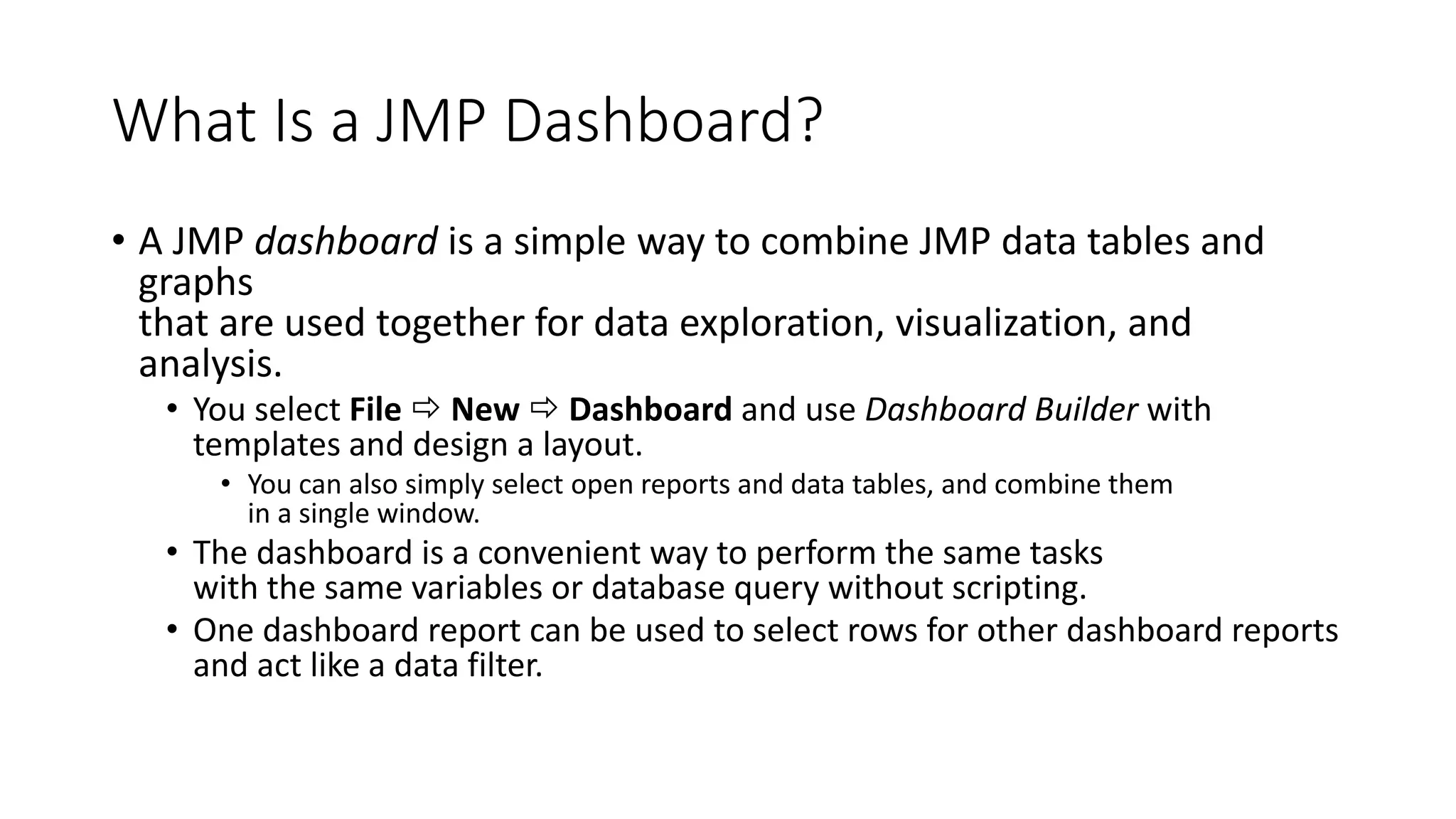 What Is a JMP Dashboard?

• A JMP dashboard is a simple way to combine JMP data tables and graphs that are used together for data exploration, visualization, and analysis.
  • You select File ⇨ New ⇨ Dashboard and use Dashboard Builder with templates and design a layout.
    • You can also simply select open reports and data tables, and combine them in a single window.
  • The dashboard is a convenient way to perform the same tasks with the same variables or database query without scripting.
  • One dashboard report can be used to select rows for other dashboard reports and act like a data filter.